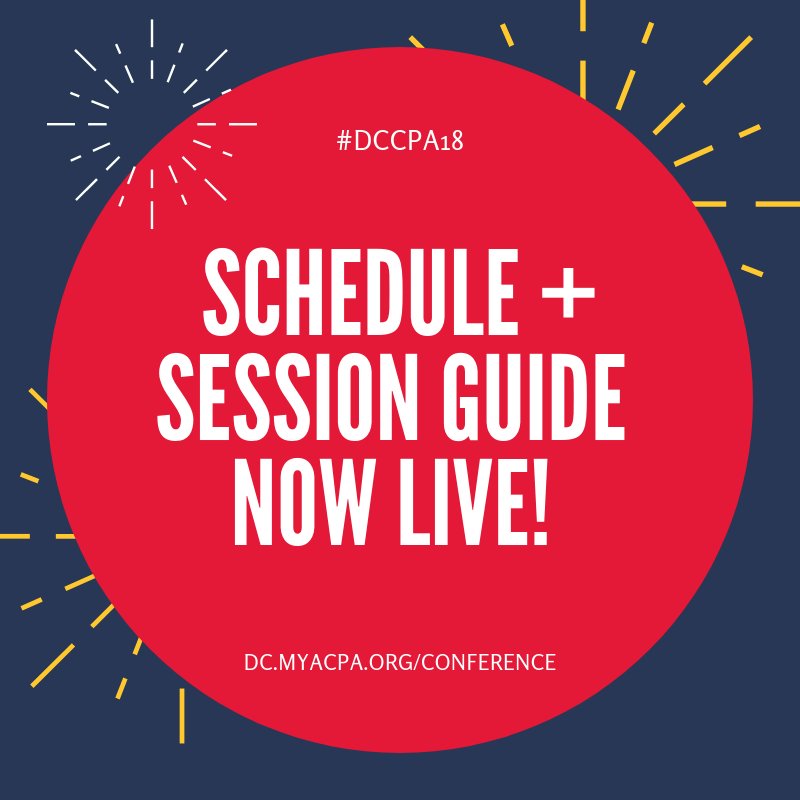 #DCCPA18

SCHEDULE + SESSION GUIDE NOW LIVE!

DC.MYACPA.ORG/CONFERENCE